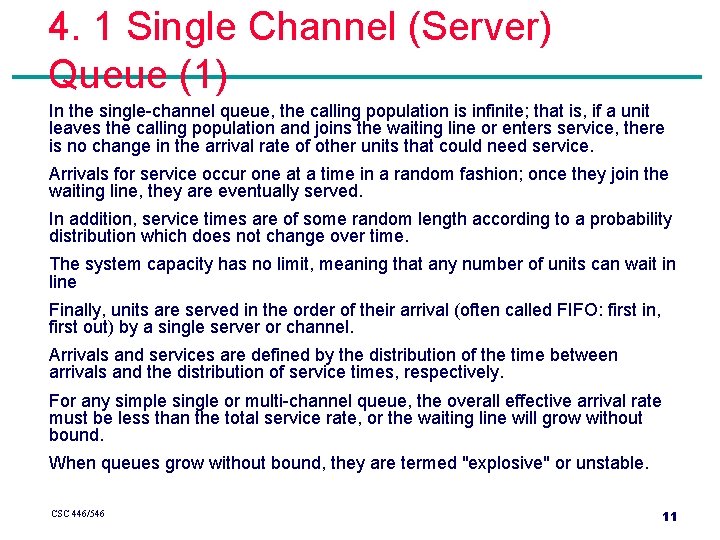 4. 1 Single Channel (Server) Queue (1)

In the single-channel queue, the calling population is infinite; that is, if a unit leaves the calling population and joins the waiting line or enters service, there is no change in the arrival rate of other units that could need service.

Arrivals for service occur one at a time in a random fashion; once they join the waiting line, they are eventually served.

In addition, service times are of some random length according to a probability distribution which does not change over time.

The system capacity has no limit, meaning that any number of units can wait in line

Finally, units are served in the order of their arrival (often called FIFO: first in, first out) by a single server or channel.

Arrivals and services are defined by the distribution of the time between arrivals and the distribution of service times, respectively.

For any simple single or multi-channel queue, the overall effective arrival rate must be less than the total service rate, or the waiting line will grow without bound.

When queues grow without bound, they are termed "explosive" or unstable.

CSC 446/546

11